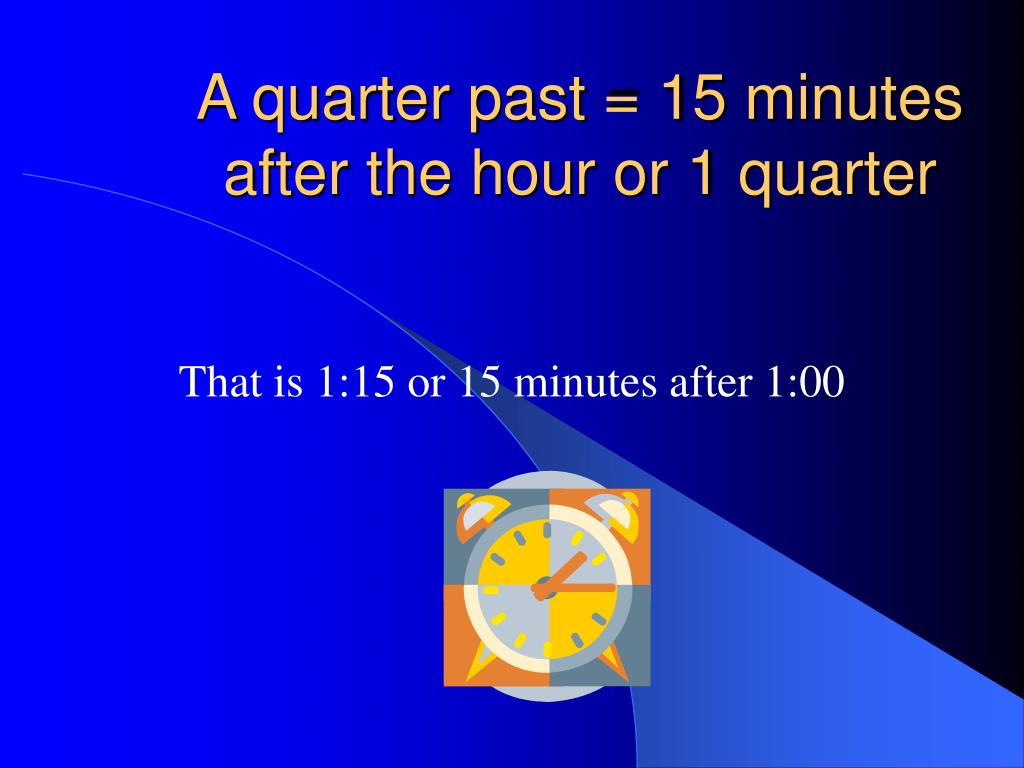 A quarter past = 15 minutes after the hour or 1 quarter

That is 1:15 or 15 minutes after 1:00